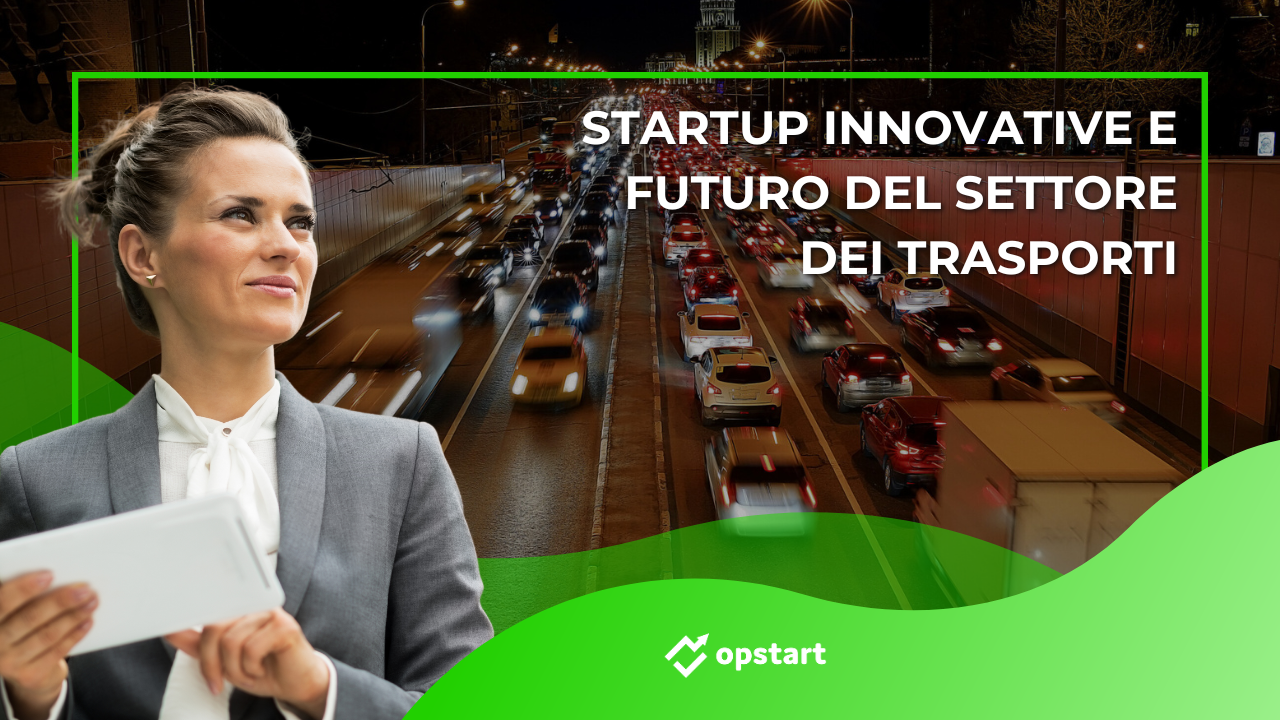 STARTUP INNOVATIVE E FUTURO DEL SETTORE DEI TRASPORTI

opstart